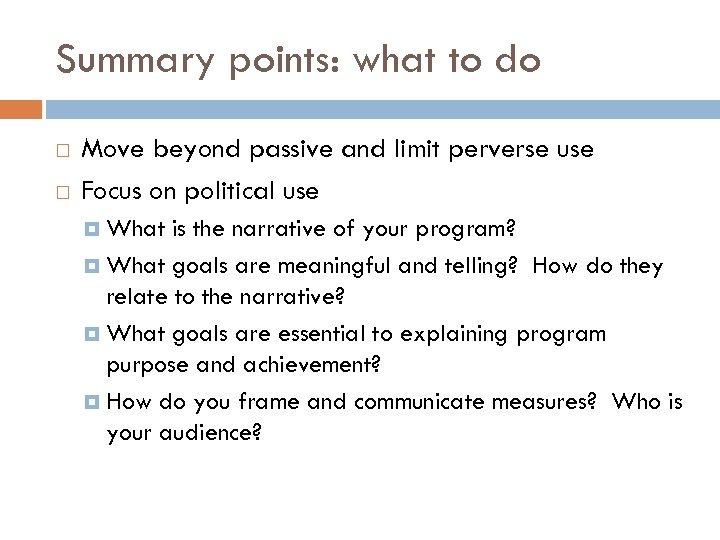 Summary points: what to do

Move beyond passive and limit perverse use

Focus on political use

What is the narrative of your program?

What goals are meaningful and telling? How do they relate to the narrative?

What goals are essential to explaining program purpose and achievement?

How do you frame and communicate measures? Who is your audience?